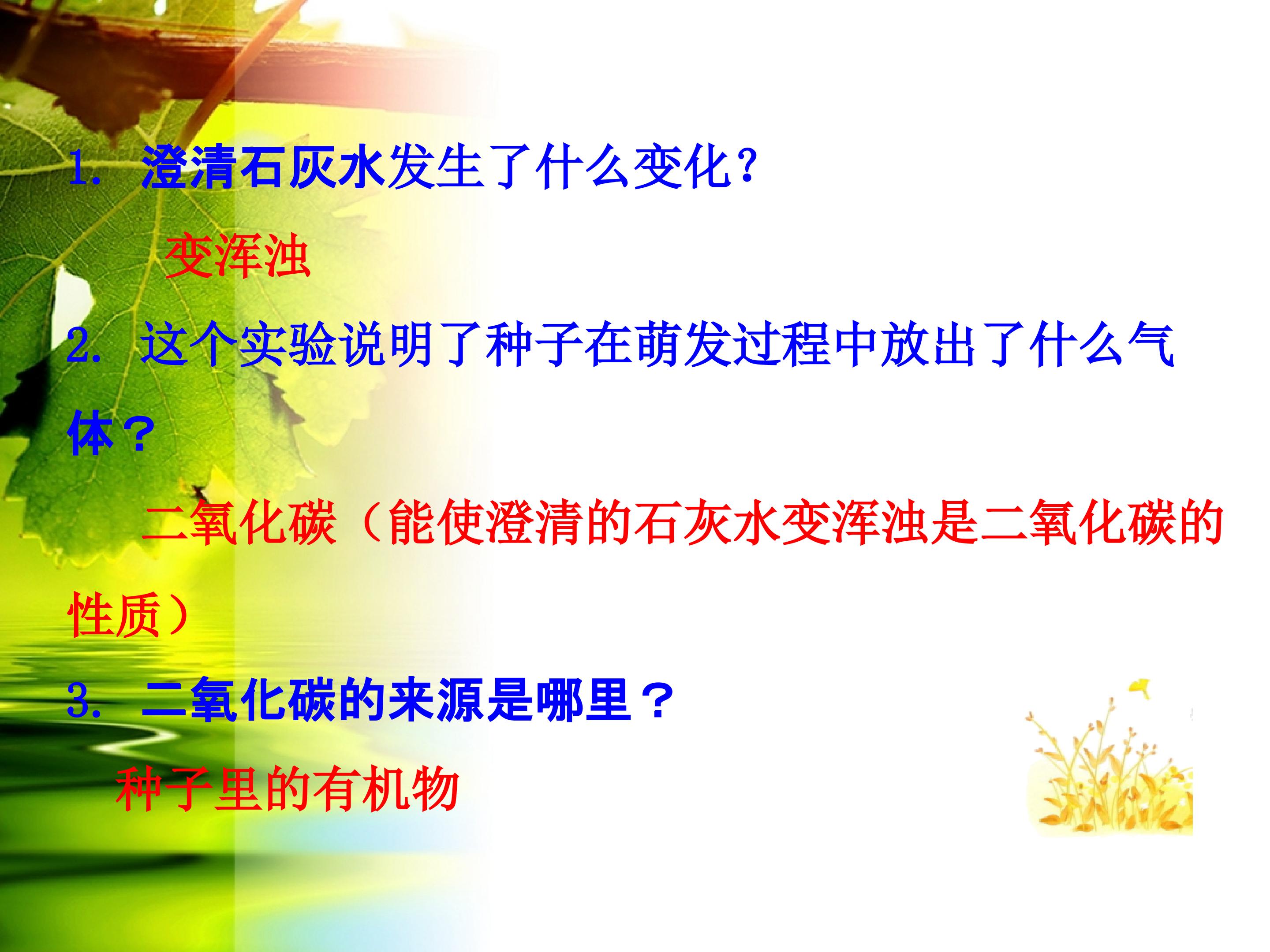 1.澄清石灰水发生了什么变化?

变浑浊

2.这个实验说明了种子在萌发过程中放出了什么气体?

二氧化碳（能使澄清的石灰水变浑浊是二氧化碳的性质）

3.二氧化碳的来源是哪里?

种子里的有机物